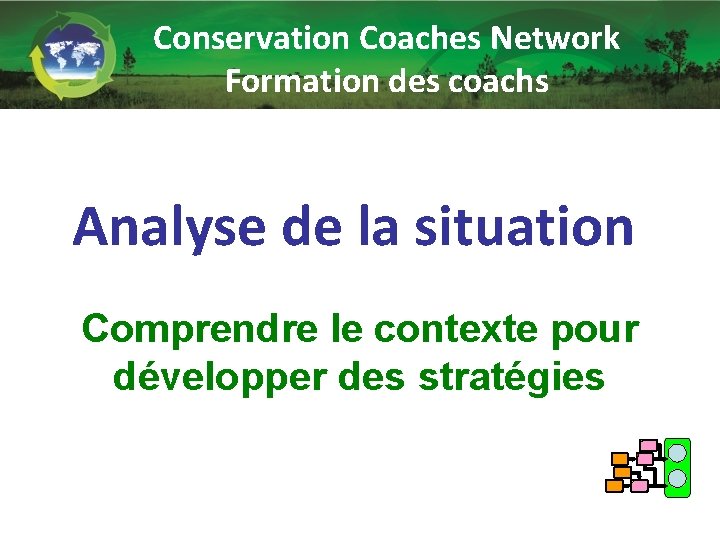 Conservation Coaches Network
Formation des coachs

Analyse de la situation

Comprendre le contexte pour développer des stratégies